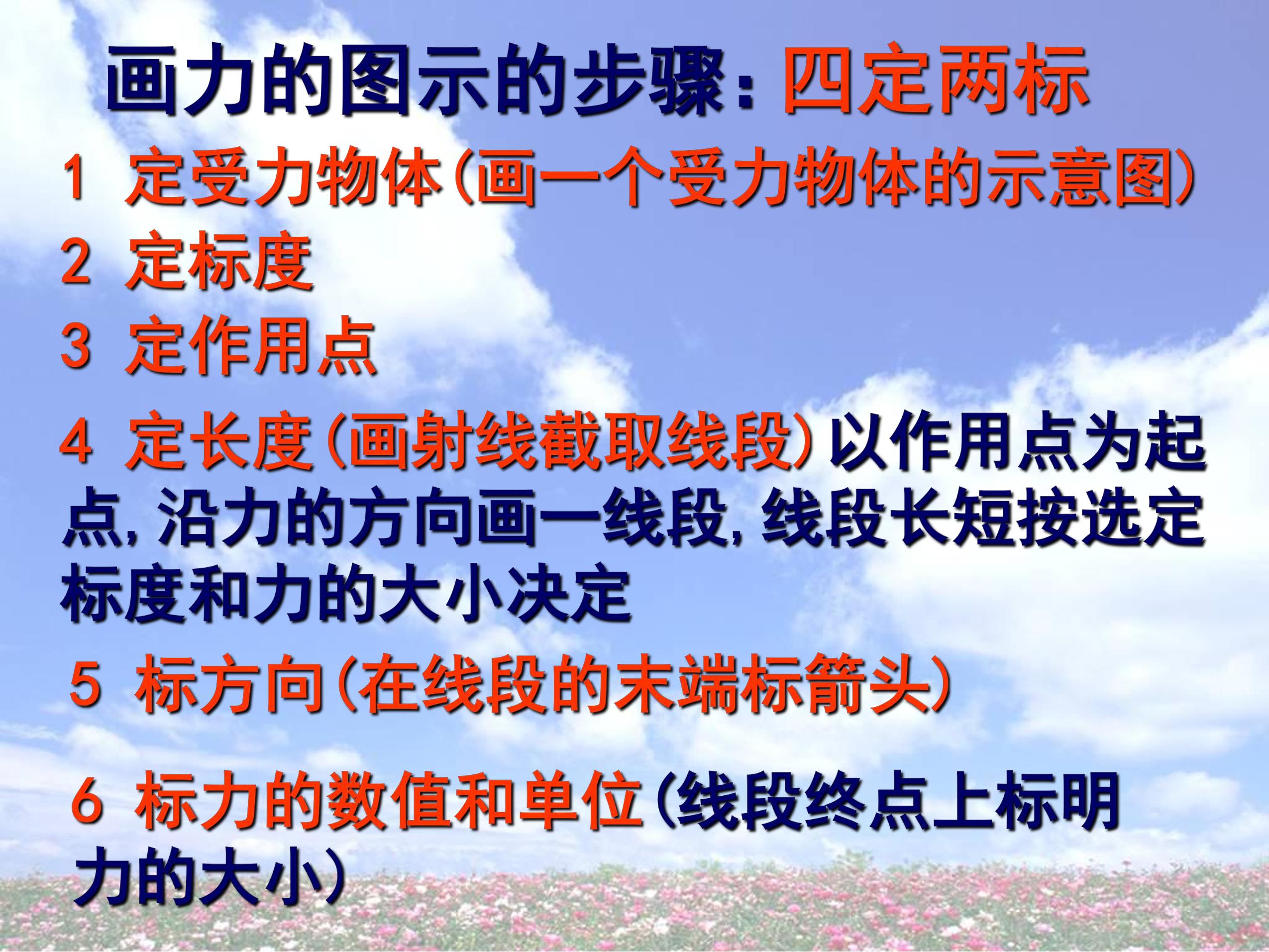 画力的图示的步骤：四定两标

1 定受力物体(画一个受力物体的示意图)

2 定标度

3 定作用点

4 定长度(画射线截取线段)以作用点为起点，沿力的方向画一线段，线段长短按选定标度和力的大小决定

5 标方向(在线段的末端标箭头)

6 标力的数值和单位(线段终点上标明力的大小)